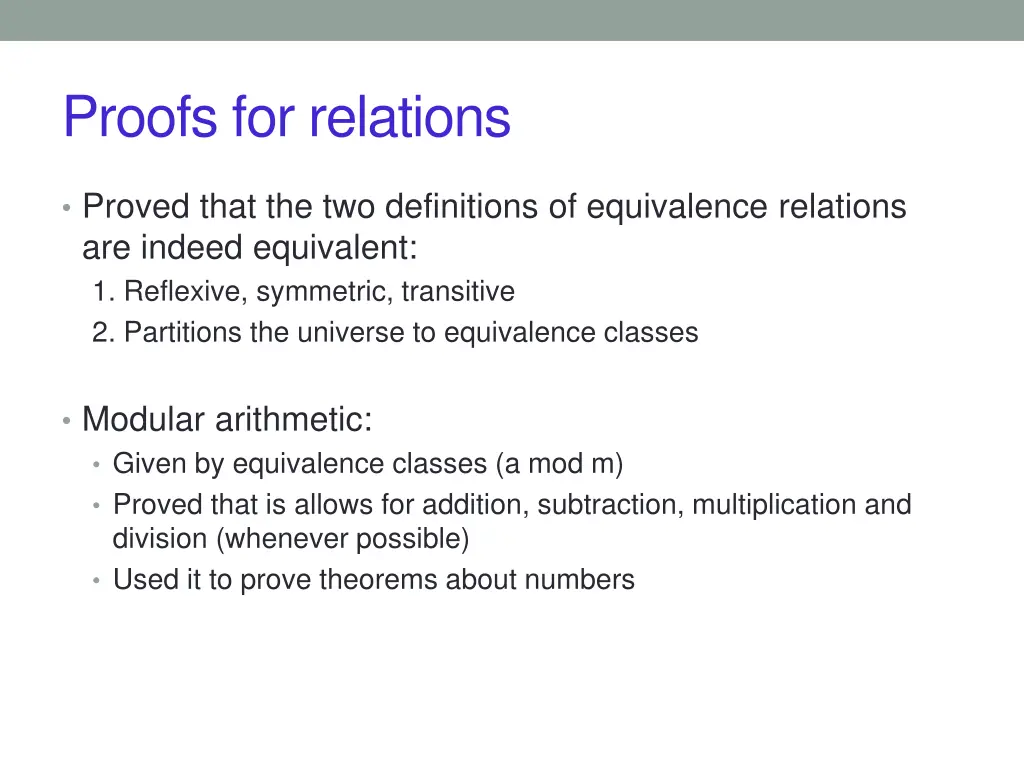 Proofs for relations

• Proved that the two definitions of equivalence relations are indeed equivalent:
1. Reflexive, symmetric, transitive
2. Partitions the universe to equivalence classes

• Modular arithmetic:
• Given by equivalence classes (a mod m)
• Proved that is allows for addition, subtraction, multiplication and division (whenever possible)
• Used it to prove theorems about numbers